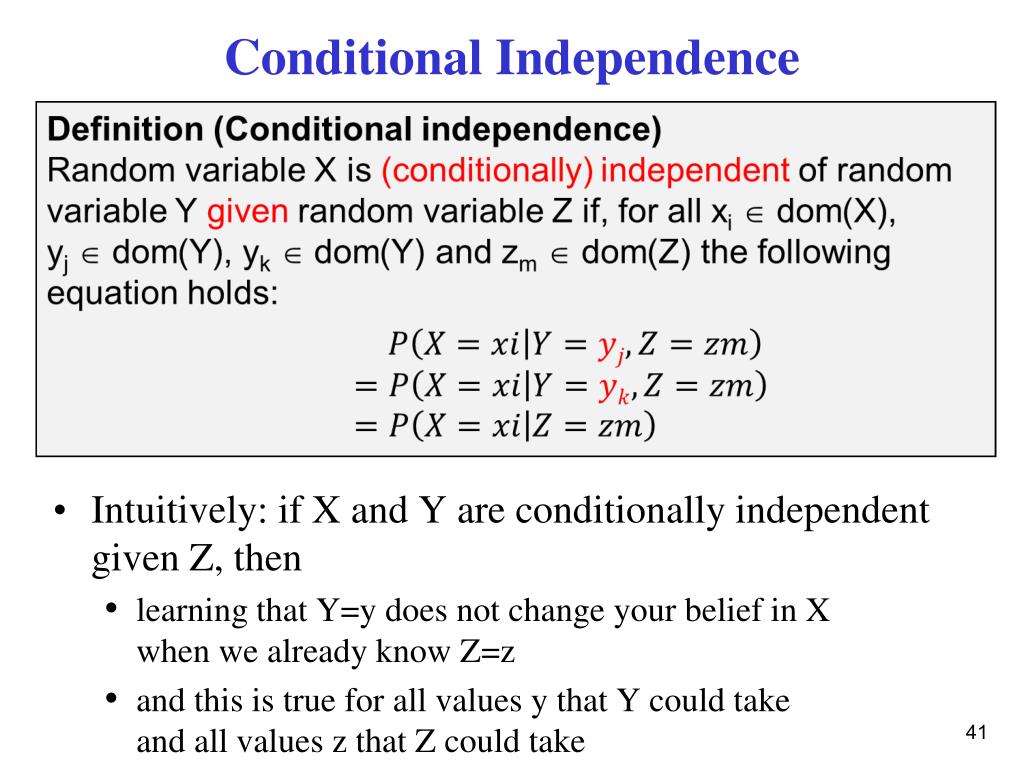 Conditional Independence

Definition (Conditional independence)
Random variable X is (conditionally) independent of random variable Y given random variable Z if, for all $x_i \in$ dom(X), $y_j \in$ dom(Y), $y_k \in$ dom(Y) and $z_m \in$ dom(Z) the following equation holds:

$P(X = xi|Y = y_j, Z = zm)$
$= P(X = xi|Y = y_k, Z = zm)$
$= P(X = xi|Z = zm)$

• Intuitively: if X and Y are conditionally independent given Z, then
• learning that Y=y does not change your belief in X when we already know Z=z
• and this is true for all values y that Y could take and all values z that Z could take

41